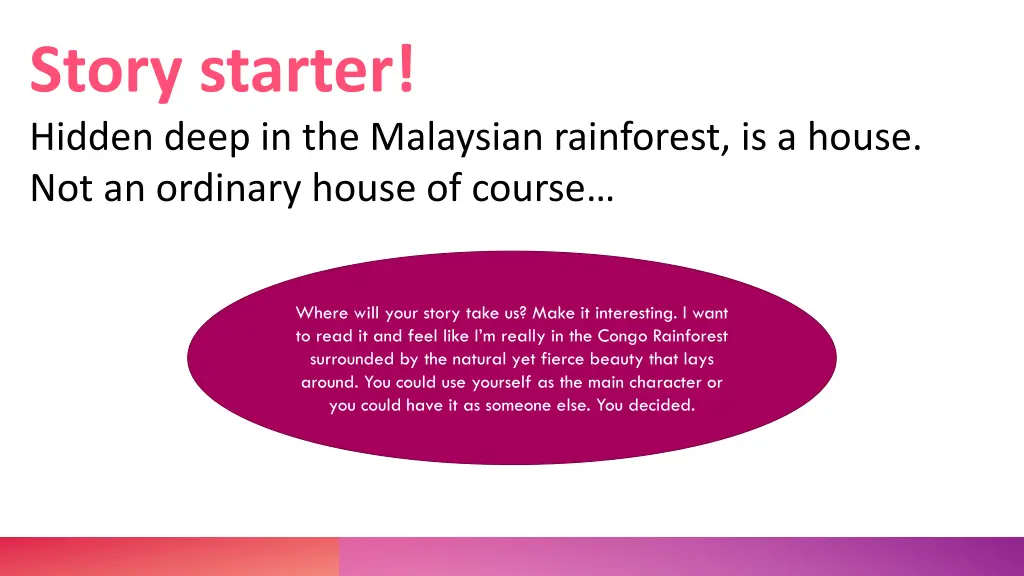 Story starter!

Hidden deep in the Malaysian rainforest, is a house. Not an ordinary house of course…

Where will your story take us? Make it interesting. I want to read it and feel like I'm really in the Congo Rainforest surrounded by the natural yet fierce beauty that lays around. You could use yourself as the main character or you could have it as someone else. You decided.